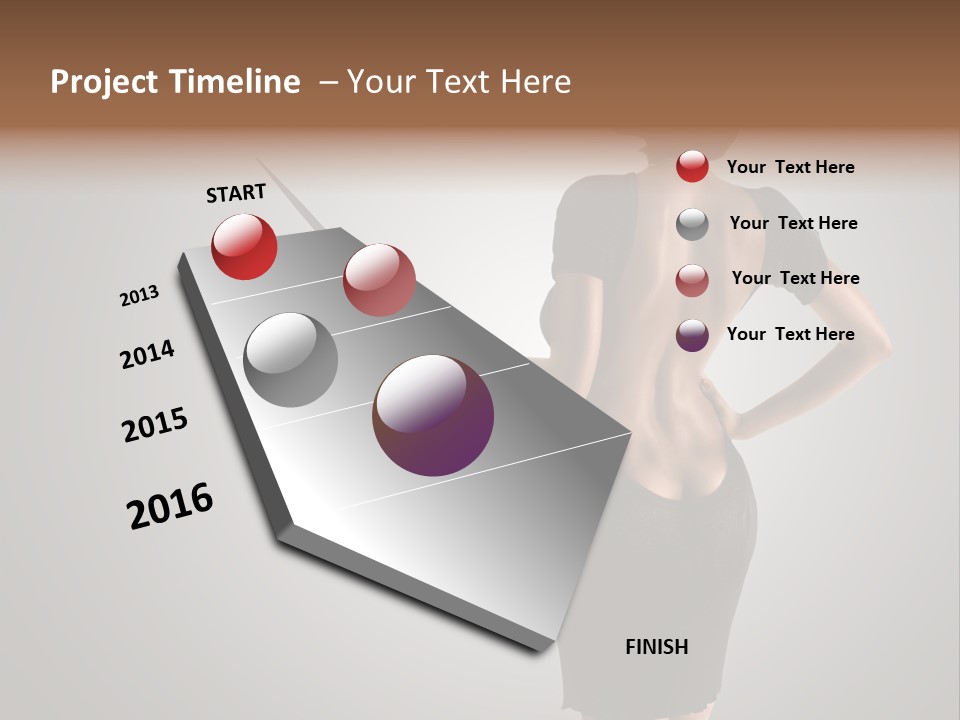 Project Timeline – Your Text Here

START

2013

2014

2015

2016

FINISH

Your Text Here

Your Text Here

Your Text Here

Your Text Here